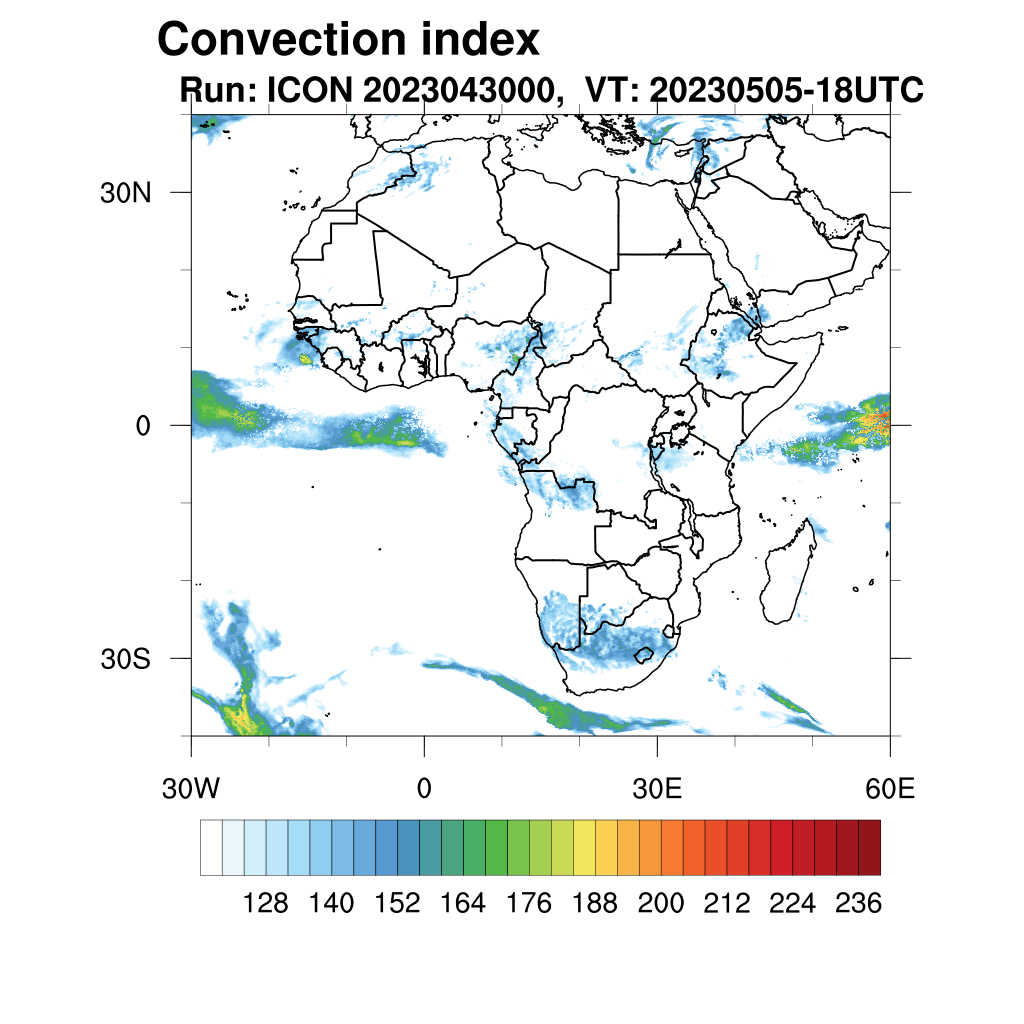 Convection index
Run: ICON 2023043000, VT: 20230505-18UTC

30N
0
30S

30W
0
30E
60E

128 140 152 164 176 188 200 212 224 236